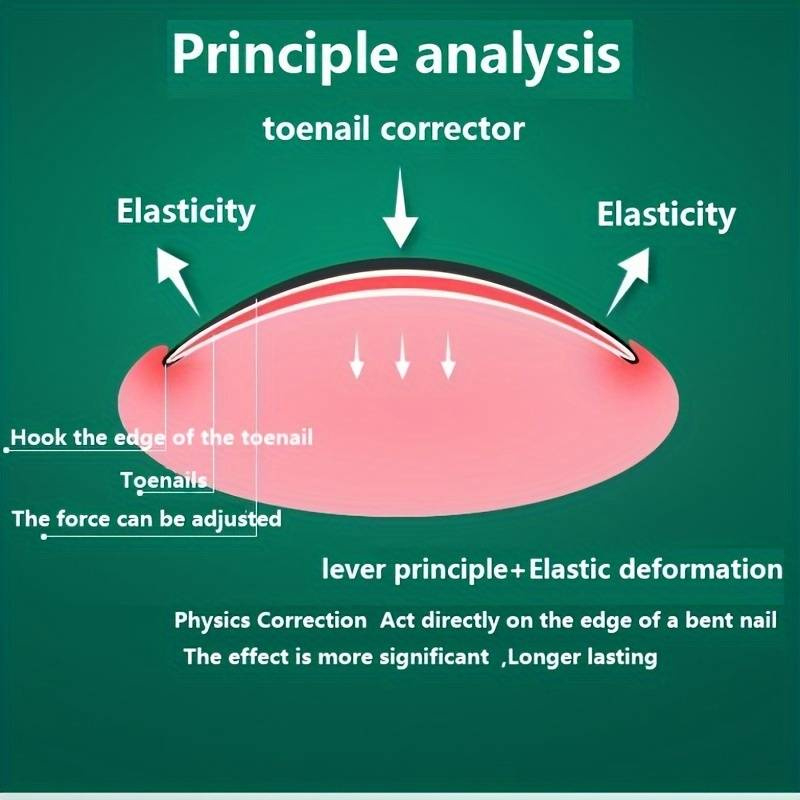 Principle analysis

toenail corrector

Elasticity

Elasticity

Hook the edge of the toenail

Toenails

The force can be adjusted

lever principle+Elastic deformation

Physics Correction Act directly on the edge of a bent nail

The effect is more significant ,Longer lasting